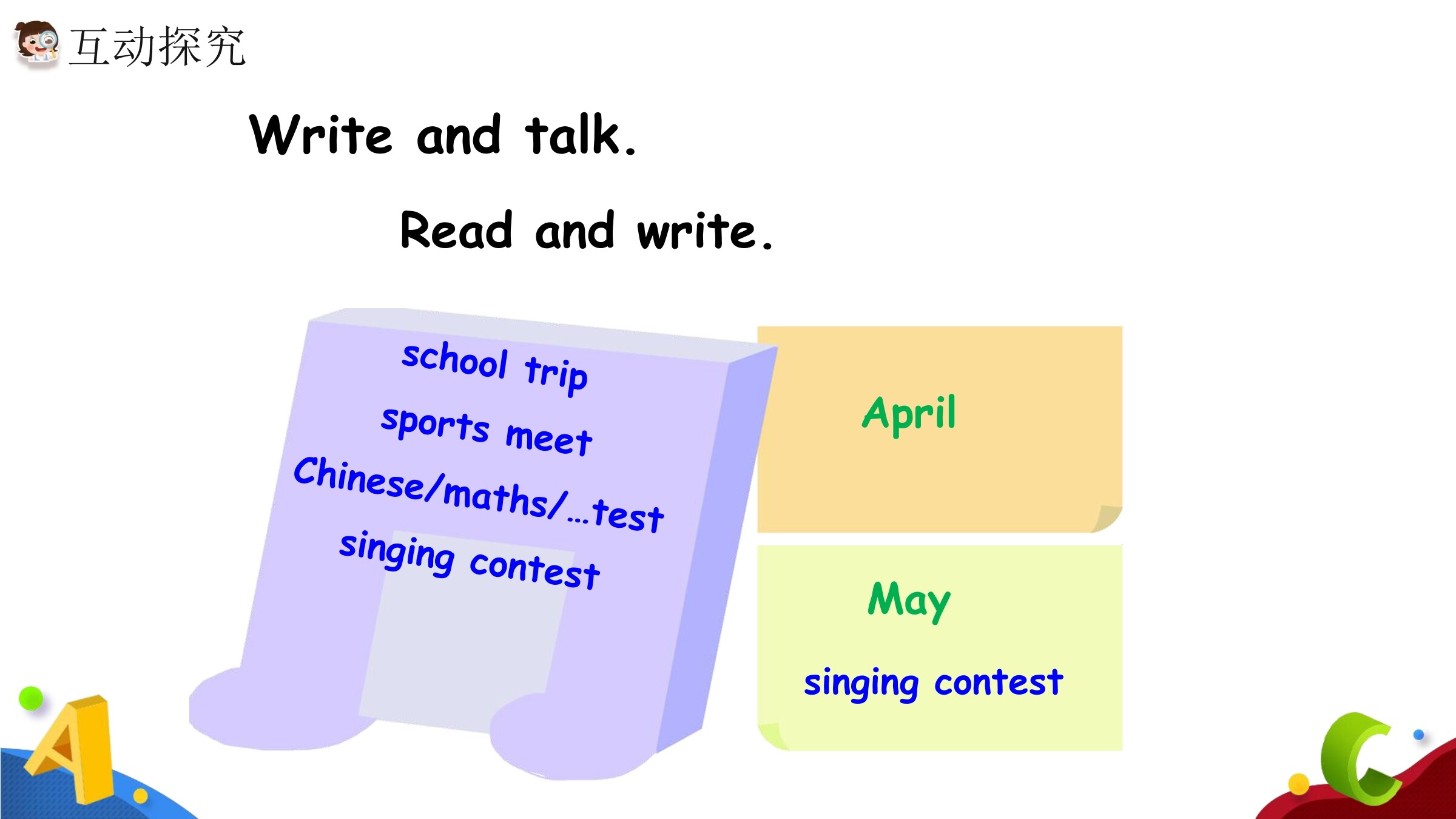 互动探究

Write and talk.

Read and write.

school trip
sports meet
Chinese/maths/...test
singing contest

April

May

singing contest